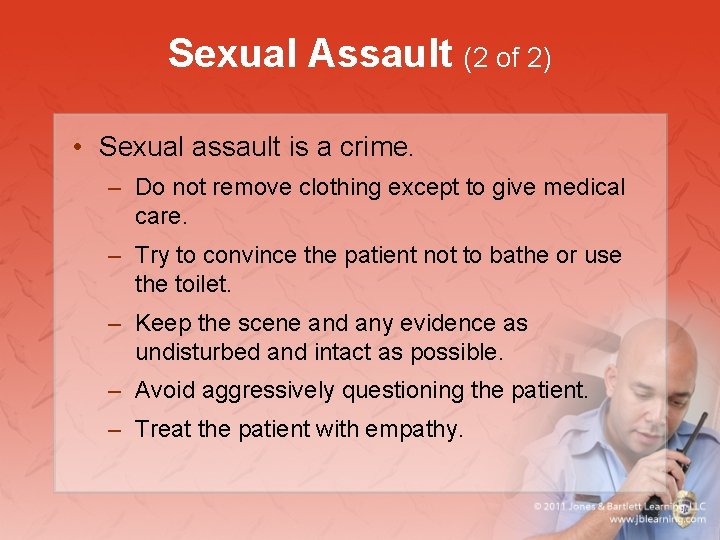 Sexual Assault (2 of 2)

• Sexual assault is a crime.

– Do not remove clothing except to give medical care.

– Try to convince the patient not to bathe or use the toilet.

– Keep the scene and any evidence as undisturbed and intact as possible.

– Avoid aggressively questioning the patient.

– Treat the patient with empathy.

© 2011 Jones & Bartlett Learning, LLC
www.jblearning.com